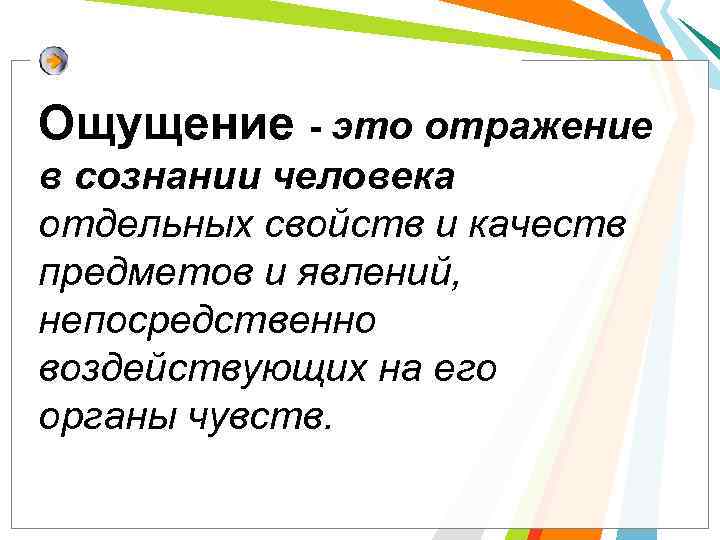 Ощущение - это отражение в сознании человека отдельных свойств и качеств предметов и явлений, непосредственно воздействующих на его органы чувств.